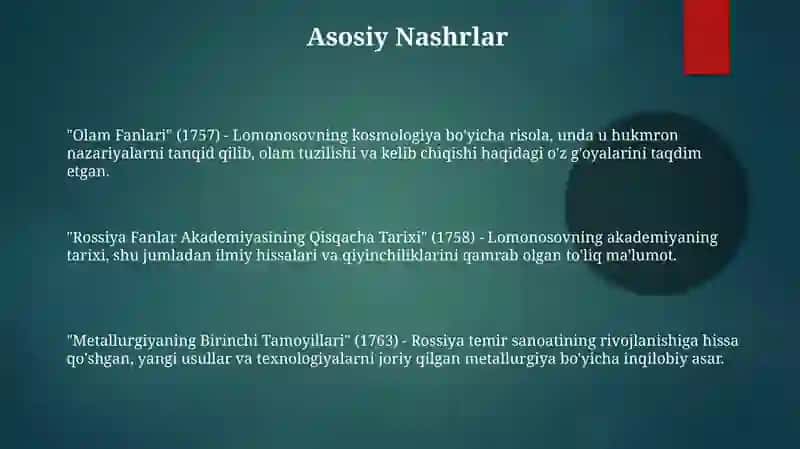 Asosiy Nashrlar

"Olam Fanlari" (1757) - Lomonosovning kosmologiya bo'yicha risola, unda u hukmron nazariyalarni tanqid qilib, olam tuzilishi va kelib chiqishi haqidagi o'z g'oyalarini taqdim etgan.

"Rossiya Fanlar Akademiyasining Qisqacha Tarixi" (1758) - Lomonosovning akademiyaning tarixi, shu jumladan ilmiy hissalari va qiyinchiliklarini qamrab olgan to'liq ma'lumot.

"Metallurgiyaning Birinchi Tamoyillari" (1763) - Rossiya temir sanoatining rivojlanishiga hissa qo'shgan, yangi usullar va texnologiyalarni joriy qilgan metallurgiya bo'yicha inqilobiy asar.